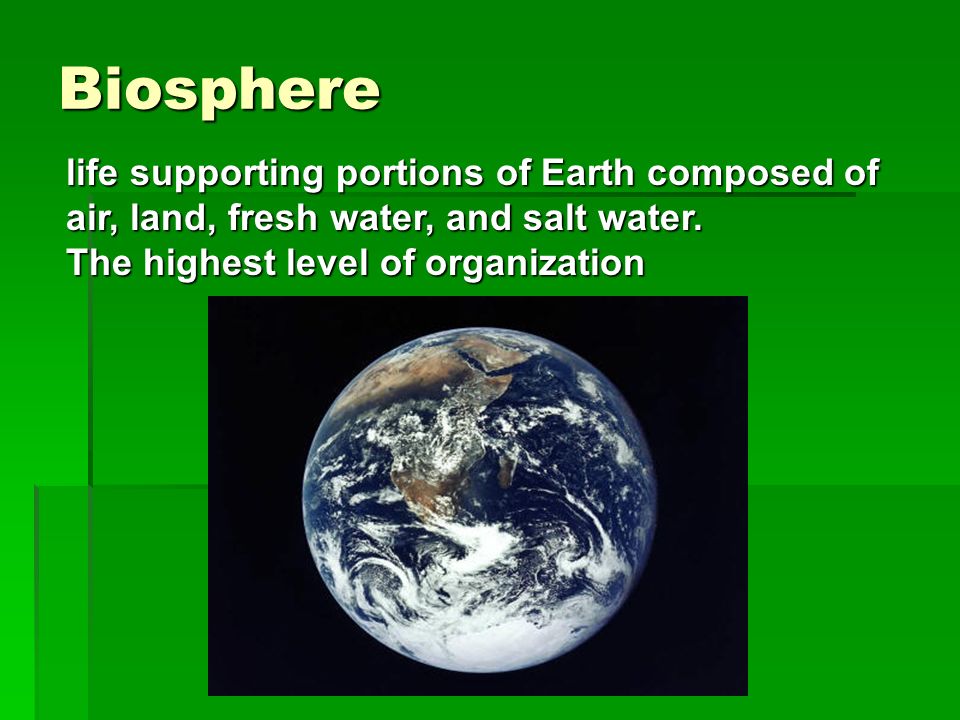 Biosphere

life supporting portions of Earth composed of air, land, fresh water, and salt water.
The highest level of organization